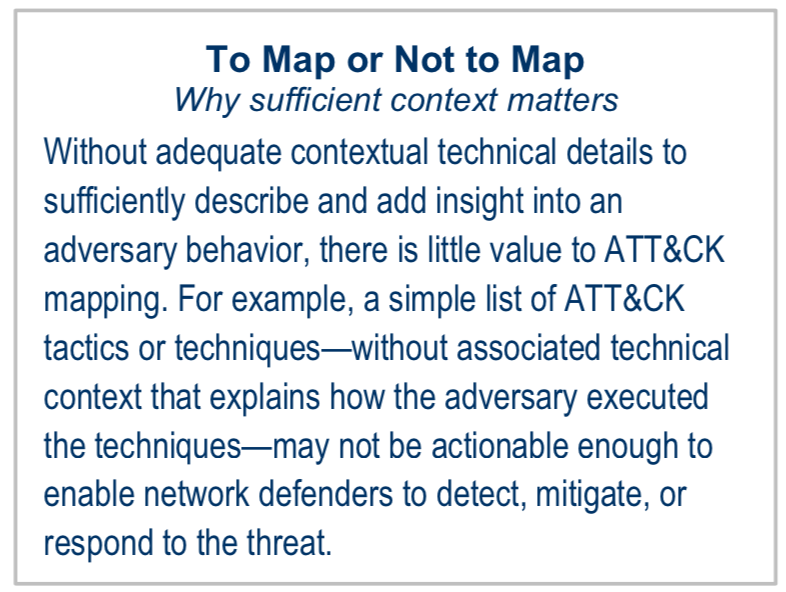 To Map or Not to Map

Why sufficient context matters

Without adequate contextual technical details to sufficiently describe and add insight into an adversary behavior, there is little value to ATT&CK mapping. For example, a simple list of ATT&CK tactics or techniques—without associated technical context that explains how the adversary executed the techniques—may not be actionable enough to enable network defenders to detect, mitigate, or respond to the threat.